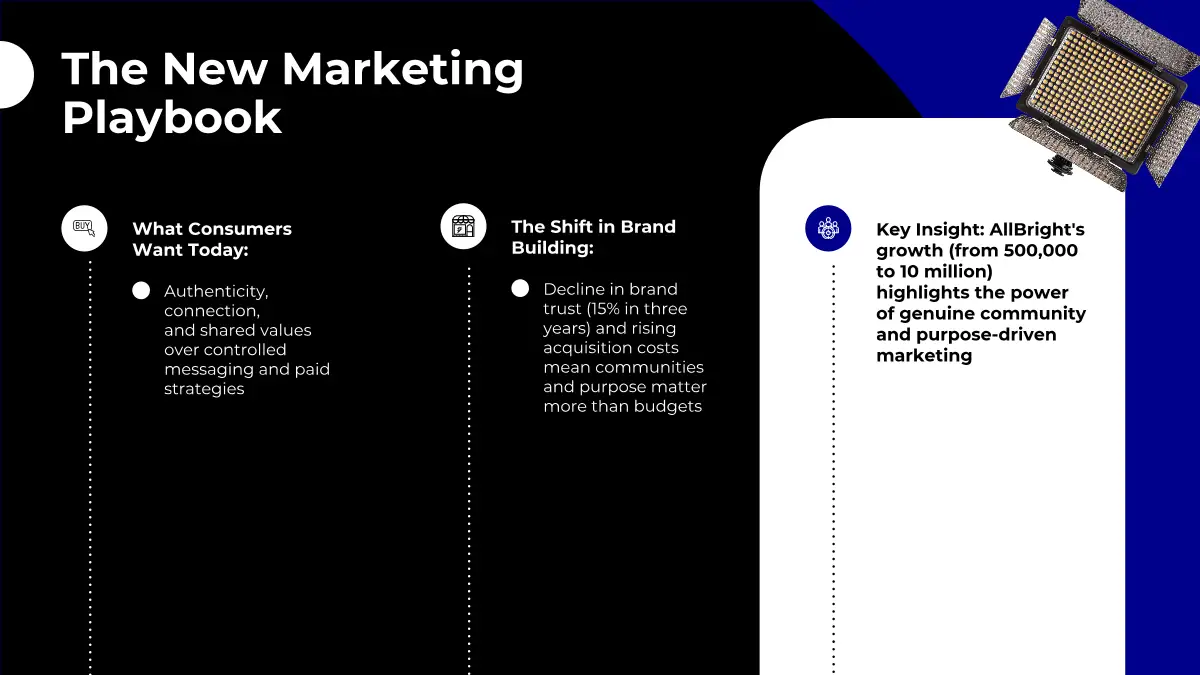 The New Marketing Playbook

BUY

What Consumers Want Today:

Authenticity, connection, and shared values over controlled messaging and paid strategies

The Shift in Brand Building:

Decline in brand trust (15% in three years) and rising acquisition costs mean communities and purpose matter more than budgets

Key Insight: AllBright's growth (from 500,000 to 10 million) highlights the power of genuine community and purpose-driven marketing